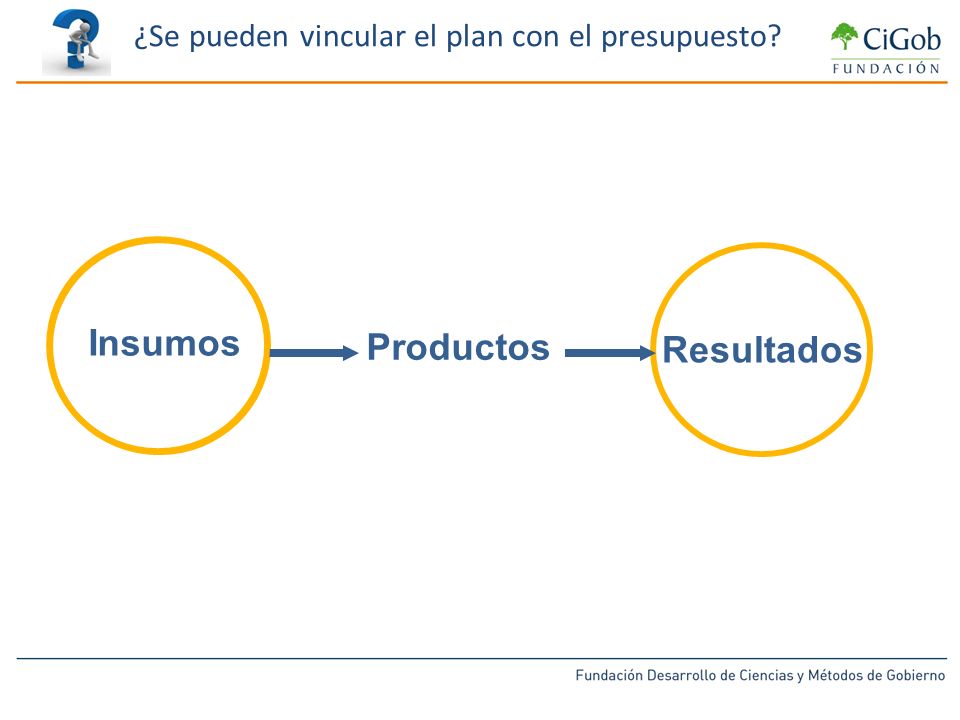 ¿Se pueden vincular el plan con el presupuesto?

CiGob
FUNDACIÓN

Insumos
Productos
Resultados

Fundación Desarrollo de Ciencias y Métodos de Gobierno